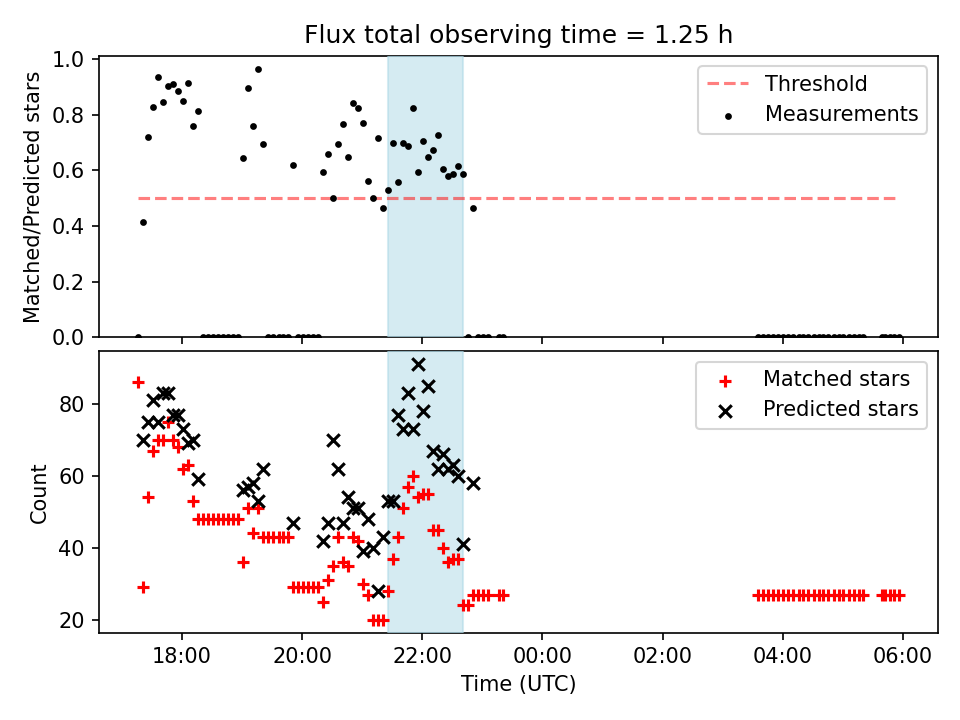 Flux total observing time = 1.25 h

Matched/Predicted stars

1.0
0.8
0.6
0.4
0.2
0.0

Threshold
Measurements

Count

80
60
40
20

Matched stars
Predicted stars

18:00
20:00
22:00
00:00
02:00
04:00
06:00

Time (UTC)